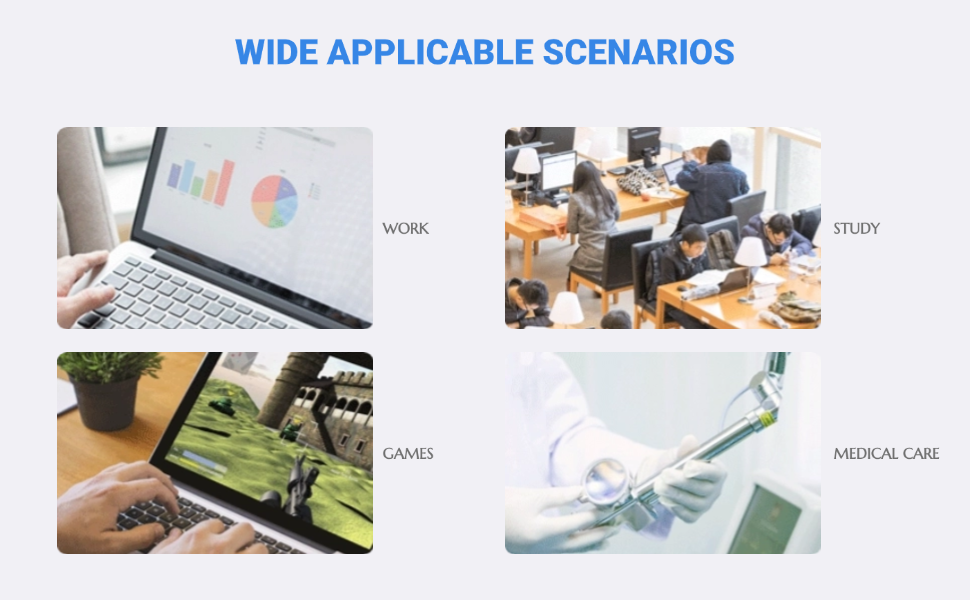 WIDE APPLICABLE SCENARIOS

WORK

STUDY

GAMES

MEDICAL CARE